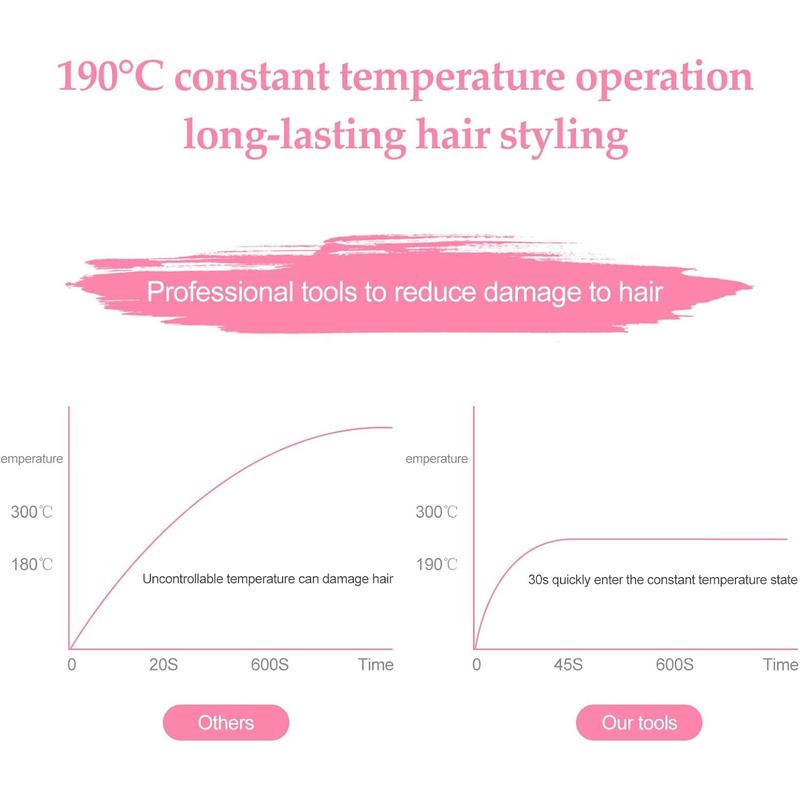 190°C constant temperature operation long-lasting hair styling

Professional tools to reduce damage to hair

emperature

300℃

180℃

Uncontrollable temperature can damage hair

0 20S 600S Time

Others

emperature

300℃

190℃

30s quickly enter the constant temperature state

0 45S 600S Time

Our tools